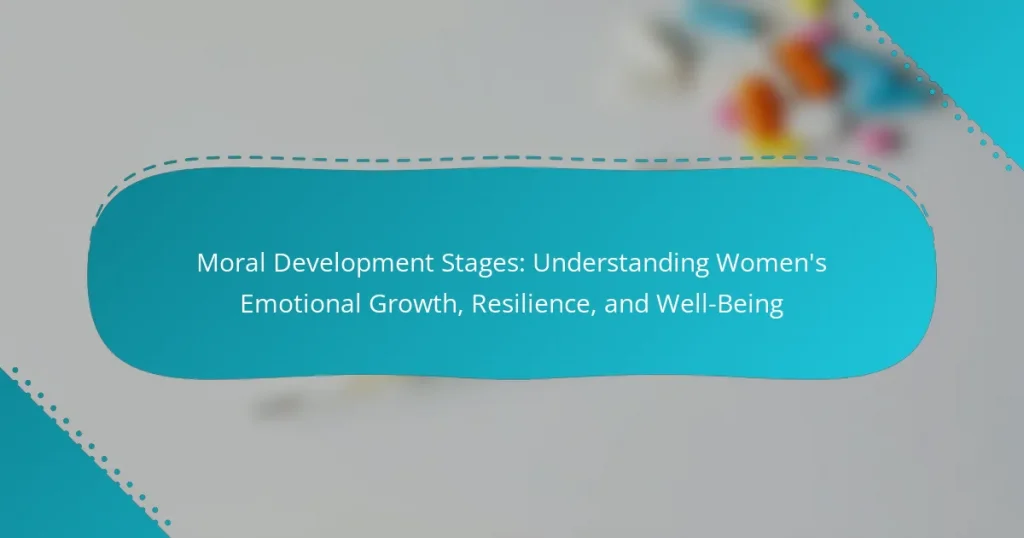 Moral Development Stages: Understanding Women's Emotional Growth, Resilience, and Well-Being